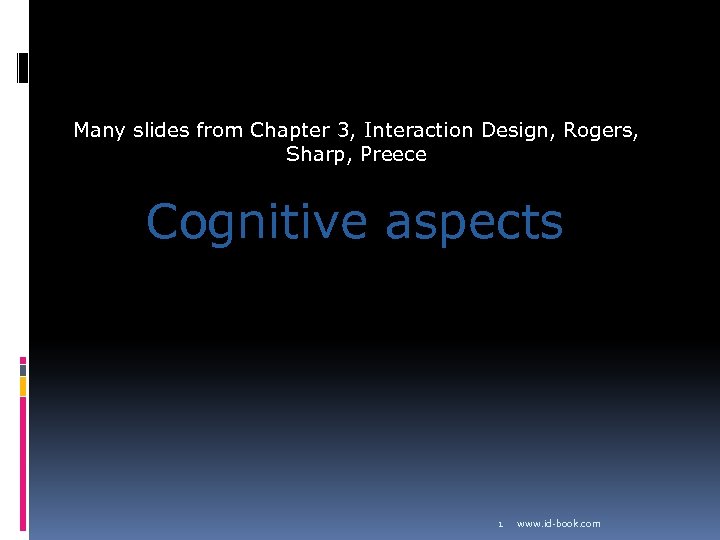 Many slides from Chapter 3, Interaction Design, Rogers, Sharp, Preece

Cognitive aspects

1 www.id-book.com